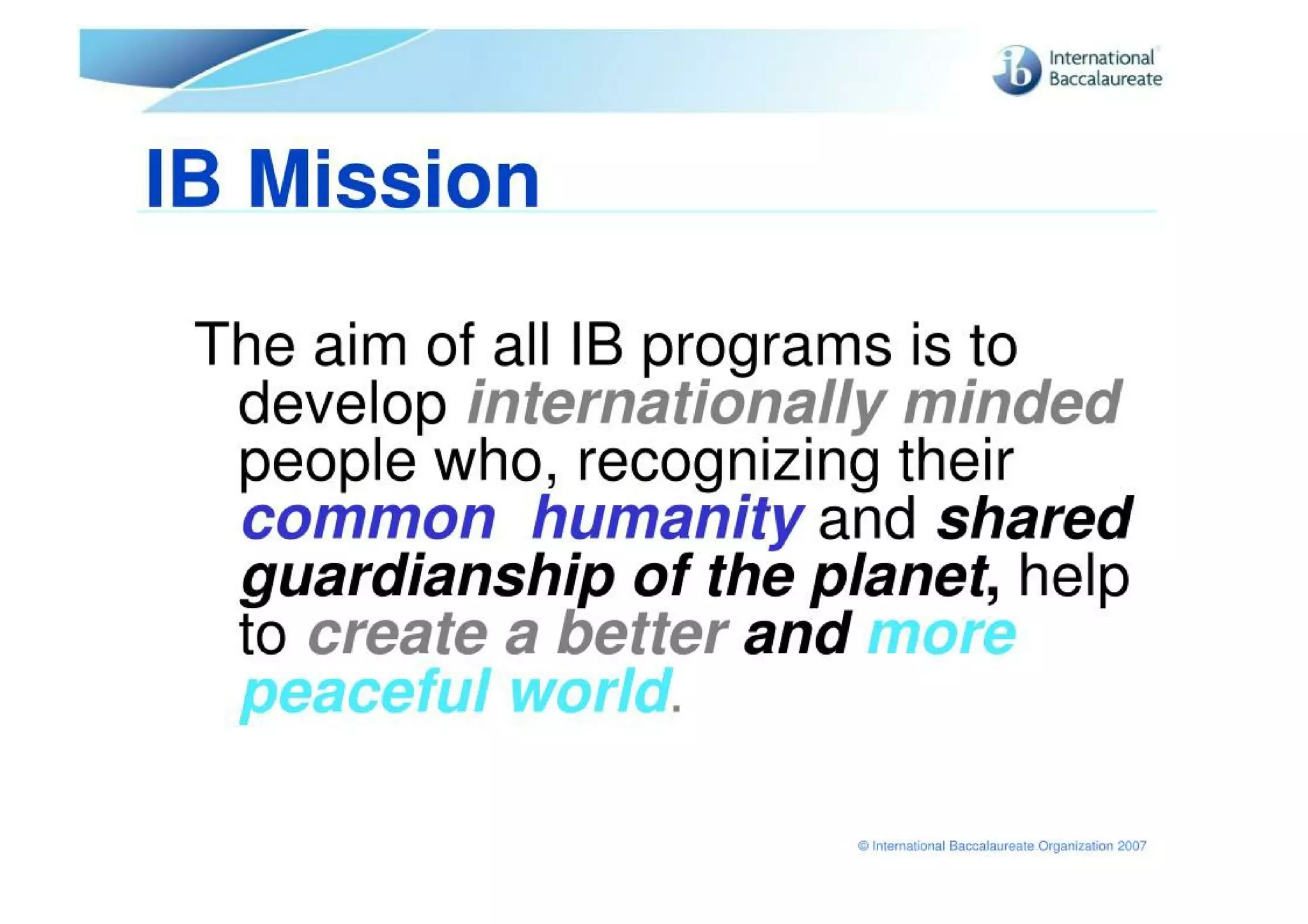 ib International Baccalaureate

IB Mission

The aim of all IB programs is to develop internationally minded people who, recognizing their common  humanity and shared guardianship of the planet, help to create a better and more peaceful world.

© International Baccalaureate Organization 2007